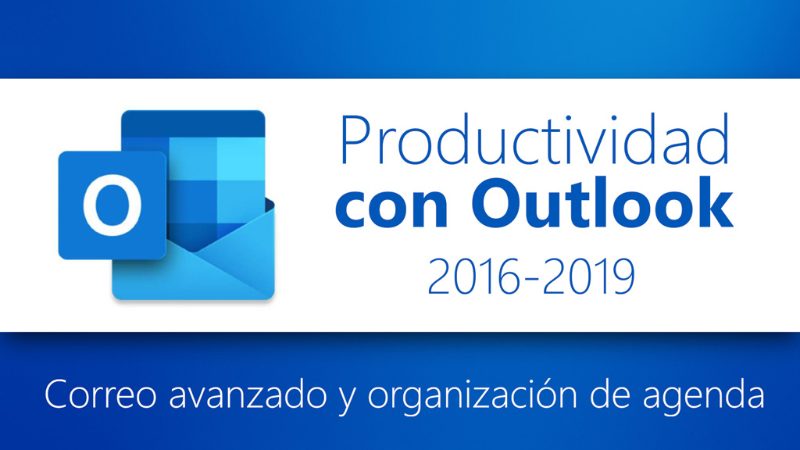 O

Productividad
con Outlook
2016-2019

Correo avanzado y organización de agenda